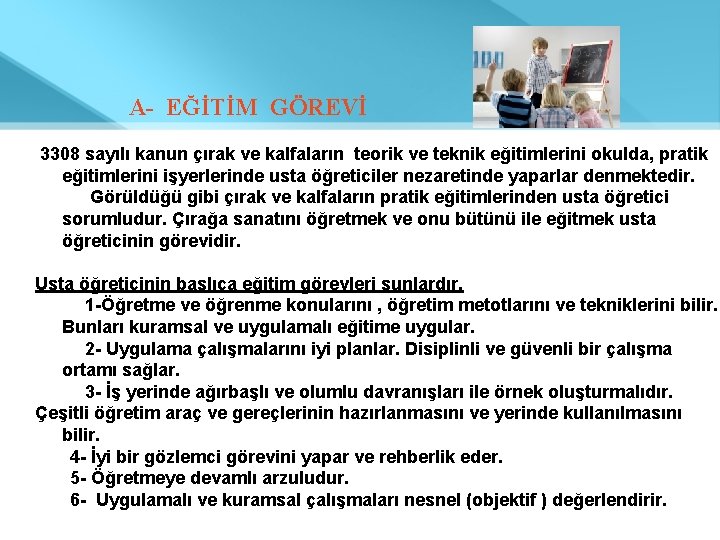 A- EĞİTİM GÖREVİ

3308 sayılı kanun çırak ve kalfaların teorik ve teknik eğitimlerini okulda, pratik eğitimlerini işyerlerinde usta öğreticiler nezaretinde yaparlar denmektedir. Görüldüğü gibi çırak ve kalfaların pratik eğitimlerinden usta öğretici sorumludur. Çırağa sanatını öğretmek ve onu bütünü ile eğitmek usta öğreticinin görevidir.

Usta öğreticinin başlıca eğitim görevleri şunlardır.
1-Öğretme ve öğrenme konularını , öğretim metotlarını ve tekniklerini bilir. Bunları kuramsal ve uygulamalı eğitime uygular.
2- Uygulama çalışmalarını iyi planlar. Disiplinli ve güvenli bir çalışma ortamı sağlar.
3- İş yerinde ağırbaşlı ve olumlu davranışları ile örnek oluşturmalıdır. Çeşitli öğretim araç ve gereçlerinin hazırlanmasını ve yerinde kullanılmasını bilir.
4- İyi bir gözlemci görevini yapar ve rehberlik eder.
5- Öğretmeye devamlı arzuludur.
6- Uygulamalı ve kuramsal çalışmaları nesnel (objektif ) değerlendirir.